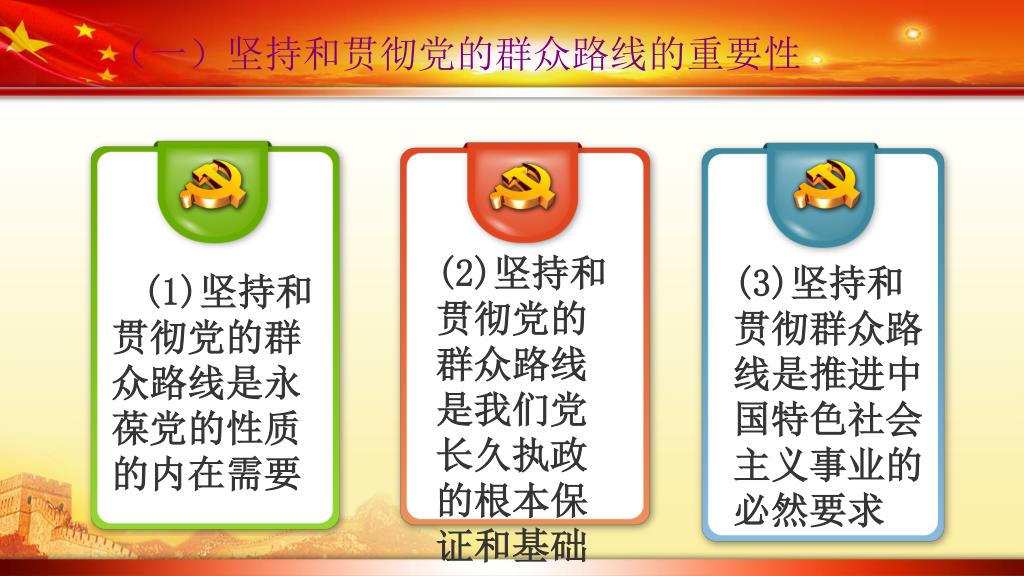 （一）坚持和贯彻党的群众路线的重要性

(1)坚持和贯彻党的群众路线是永葆党的性质的内在需要

(2)坚持和贯彻党的群众路线是我们党长久执政的根本保证和基础

(3)坚持和贯彻群众路线是推进中国特色社会主义事业的必然要求